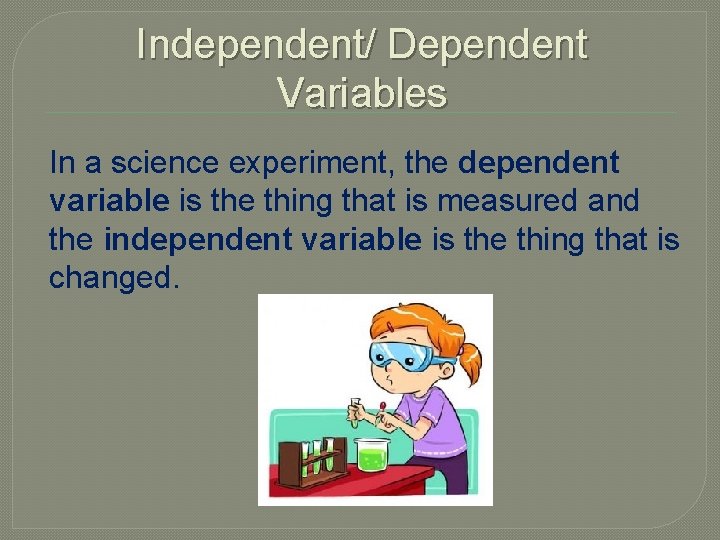 Independent/ Dependent Variables

In a science experiment, the dependent variable is the thing that is measured and the independent variable is the thing that is changed.